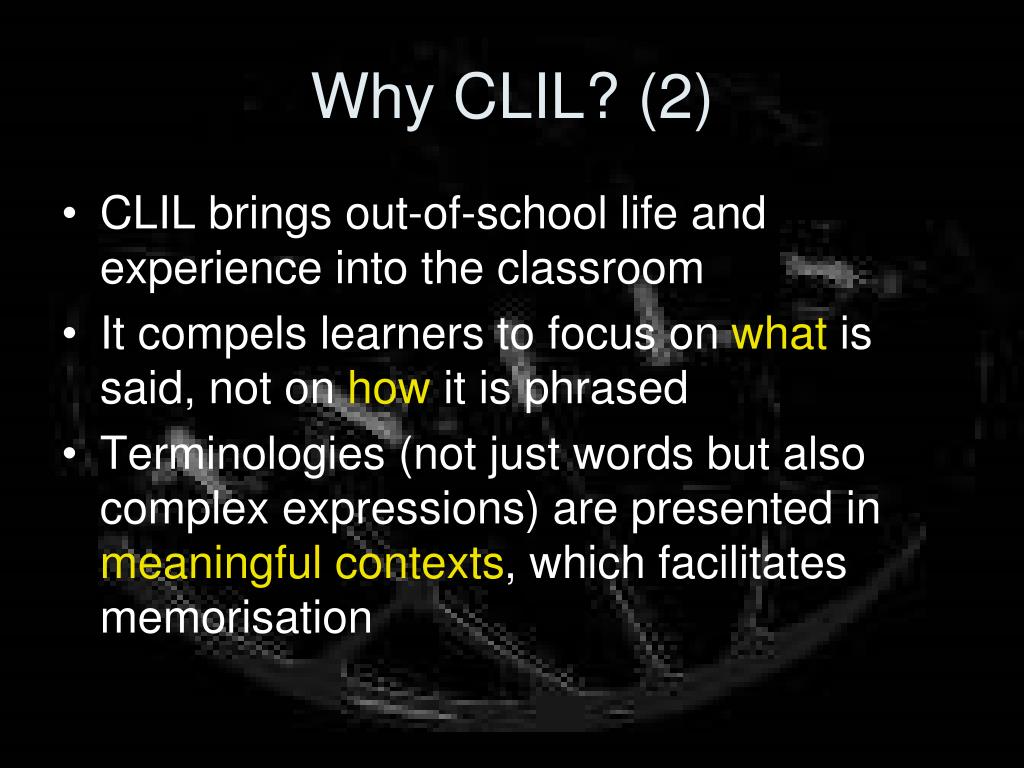 Why CLIL? (2)

• CLIL brings out-of-school life and experience into the classroom
• It compels learners to focus on what is said, not on how it is phrased
• Terminologies (not just words but also complex expressions) are presented in meaningful contexts, which facilitates memorisation